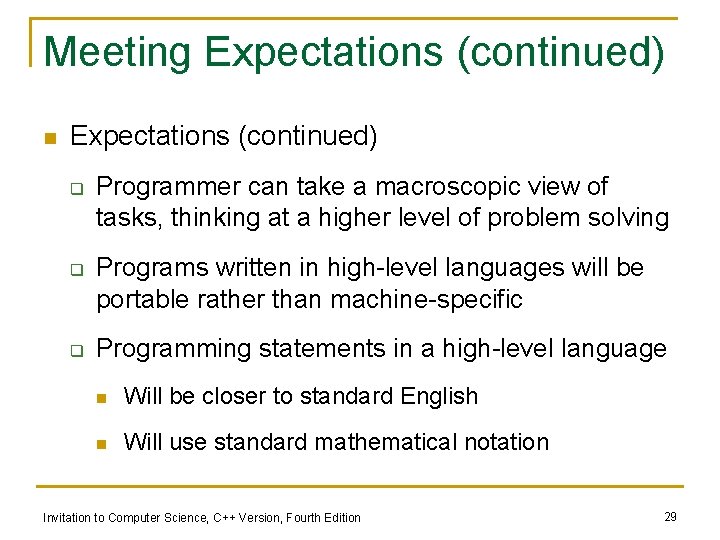 Meeting Expectations (continued)

Expectations (continued)

Programmer can take a macroscopic view of tasks, thinking at a higher level of problem solving

Programs written in high-level languages will be portable rather than machine-specific

Programming statements in a high-level language

Will be closer to standard English

Will use standard mathematical notation

Invitation to Computer Science, C++ Version, Fourth Edition

29